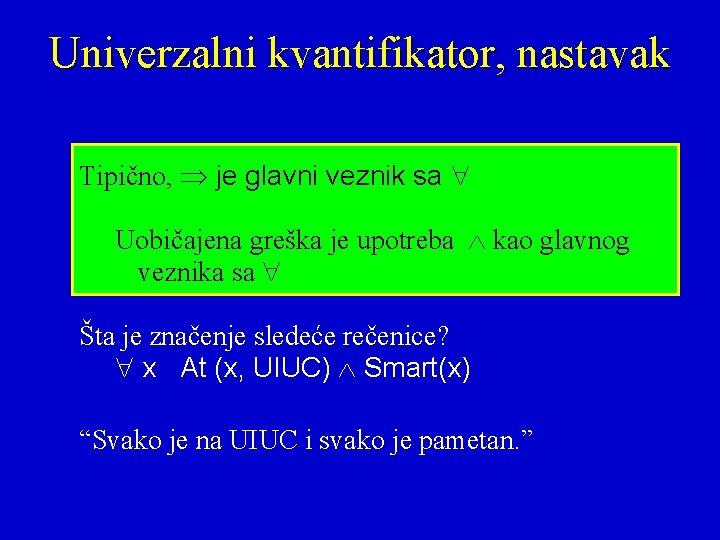 Univerzalni kvantifikator, nastavak

Tipično, $\Rightarrow$ je glavni veznik sa $\forall$

Uobičajena greška je upotreba $\wedge$ kao glavnog veznika sa $\forall$

Šta je značenje sledeće rečenice?
$\forall$ x At (x, UIUC) $\wedge$ Smart(x)

“Svako je na UIUC i svako je pametan.”